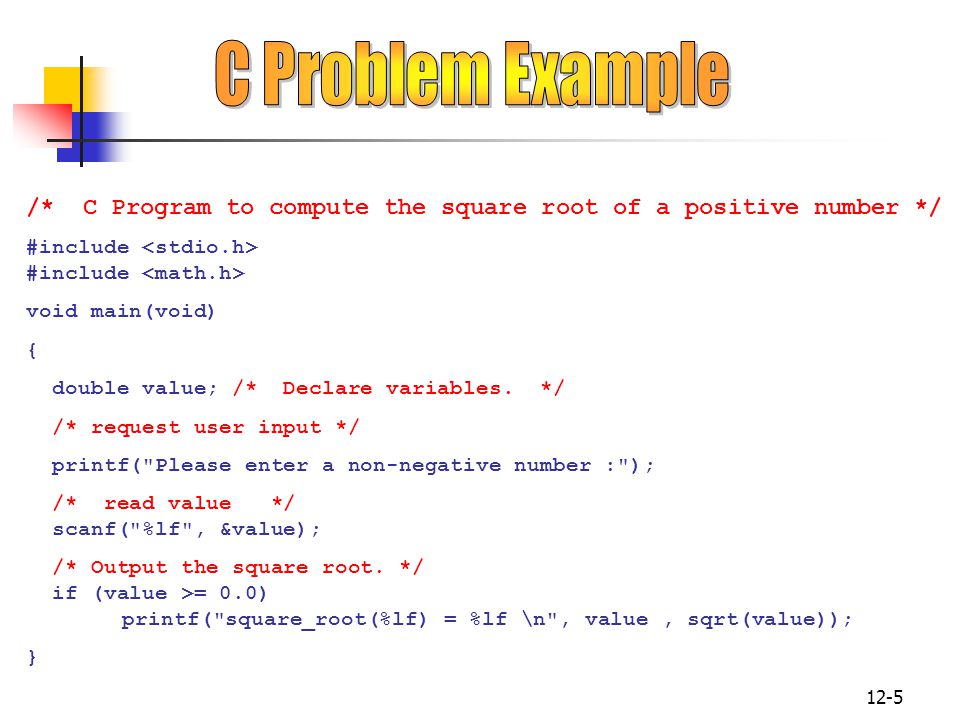 C Problem Example

/*  C Program to compute the square root of a positive number */

#include <stdio.h>
#include <math.h>

void main(void)

{

double value; /*  Declare variables.  */

/* request user input */

printf("Please enter a non-negative number :");

/*  read value   */
scanf("%lf", &value);

/* Output the square root. */
if (value >= 0.0)
printf("square_root(%lf) = %lf \n", value , sqrt(value));

}

12-5